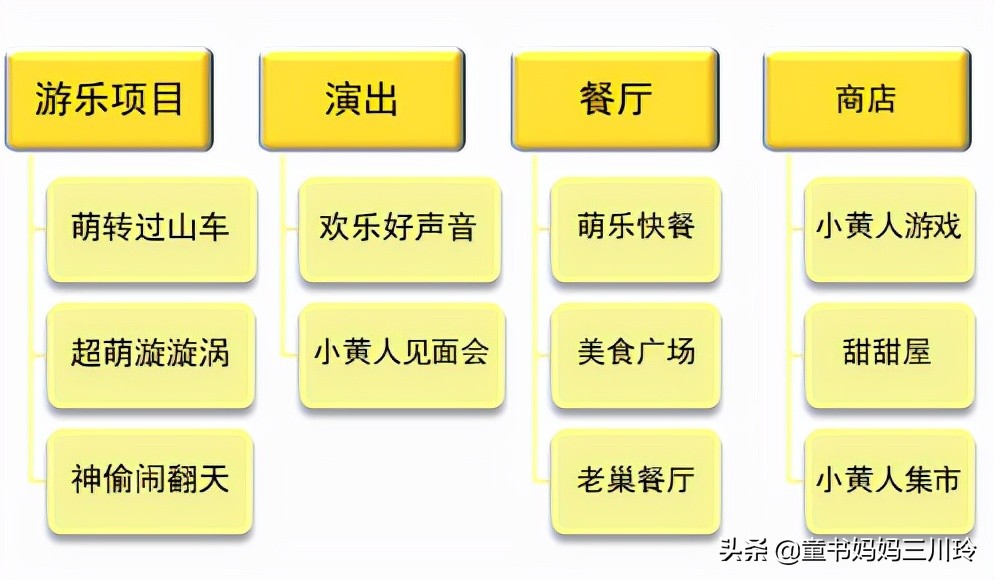 游乐项目

萌转过山车

超萌漩漩涡

神偷闹翻天

演出

欢乐好声音

小黄人见面会

餐厅

萌乐快餐

美食广场

老巢餐厅

商店

小黄人游戏

甜甜屋

小黄人集市

头条 @童书妈妈三川玲